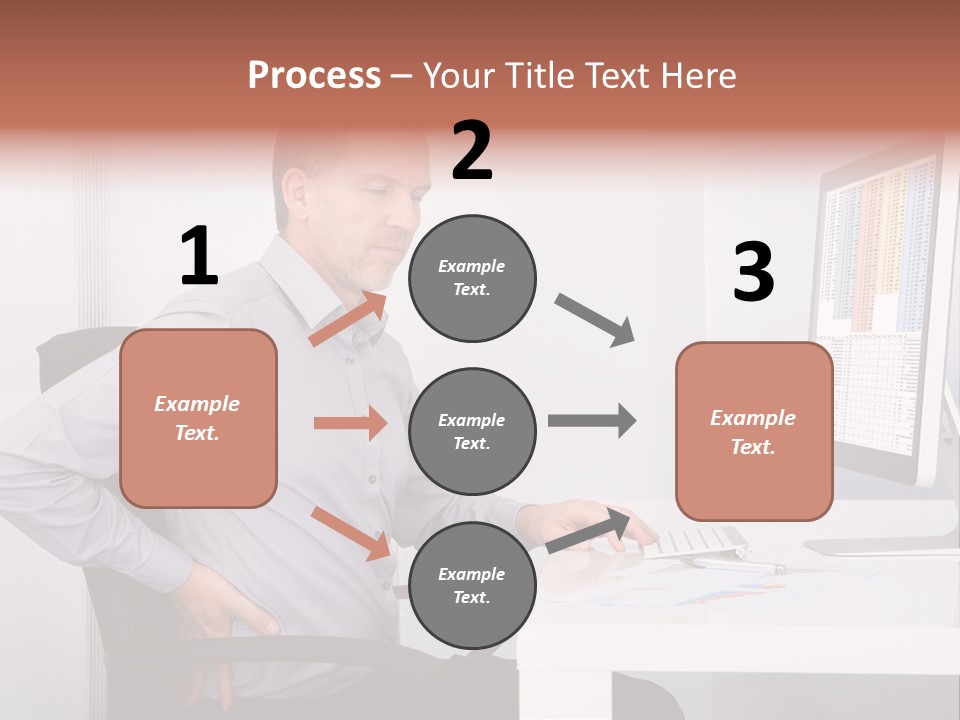 Process – Your Title Text Here

1

Example Text.

2

Example Text.

Example Text.

Example Text.

3

Example Text.